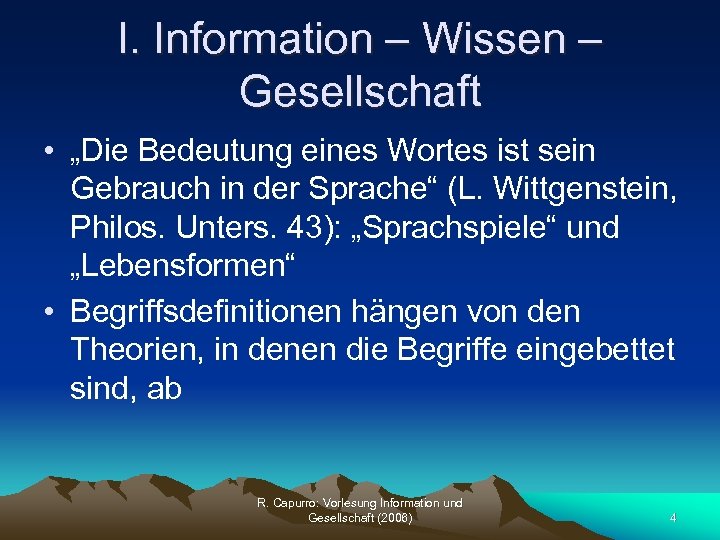 I. Information – Wissen – Gesellschaft

• „Die Bedeutung eines Wortes ist sein Gebrauch in der Sprache“ (L. Wittgenstein, Philos. Unters. 43): „Sprachspiele“ und „Lebensformen“

• Begriffsdefinitionen hängen von den Theorien, in denen die Begriffe eingebettet sind, ab

R. Capurro: Vorlesung Information und Gesellschaft (2008)

4